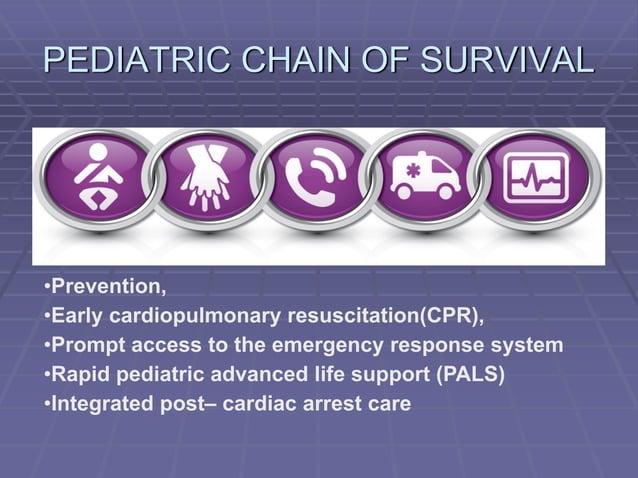 PEDIATRIC CHAIN OF SURVIVAL

•Prevention,
•Early cardiopulmonary resuscitation(CPR),
•Prompt access to the emergency response system
•Rapid pediatric advanced life support (PALS)
•Integrated post– cardiac arrest care